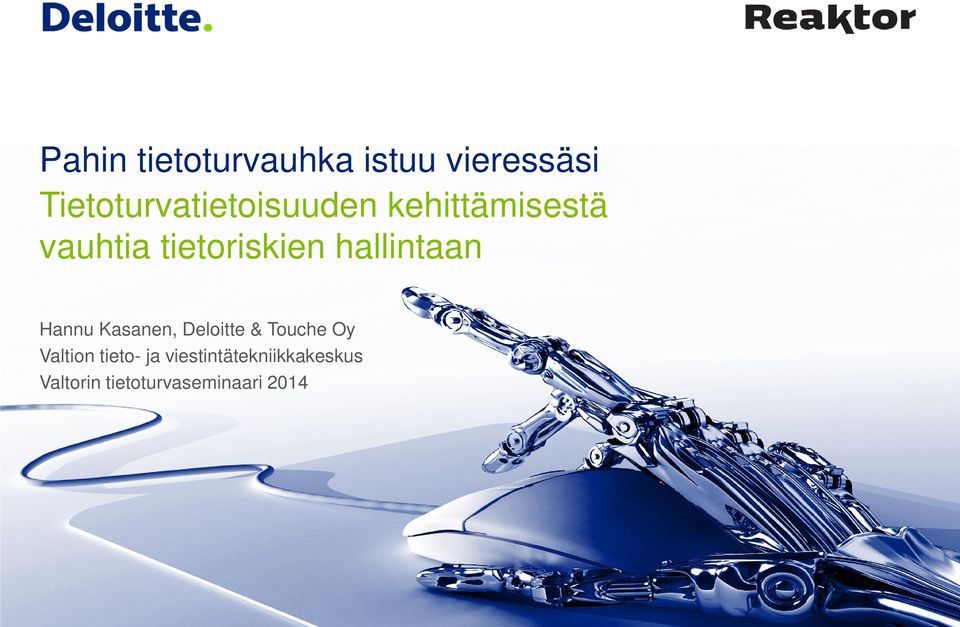 Deloitte.

Reaktor

Pahin tietoturvauhka istuu vieressäsi
Tietoturvatietoisuuden kehittämisestä vauhtia tietoriskien hallintaan

Hannu Kasanen, Deloitte & Touche Oy
Valtion tieto- ja viestintätekniikkakeskus
Valtorin tietoturvaseminaari 2014